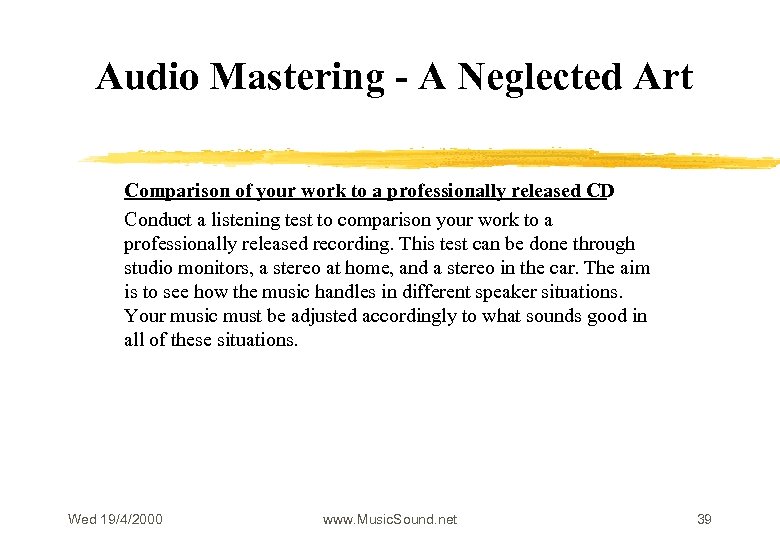 Audio Mastering - A Neglected Art

Comparison of your work to a professionally released CD

Conduct a listening test to comparison your work to a professionally released recording. This test can be done through studio monitors, a stereo at home, and a stereo in the car. The aim is to see how the music handles in different speaker situations. Your music must be adjusted accordingly to what sounds good in all of these situations.

Wed 19/4/2000 www.MusicSound.net 39